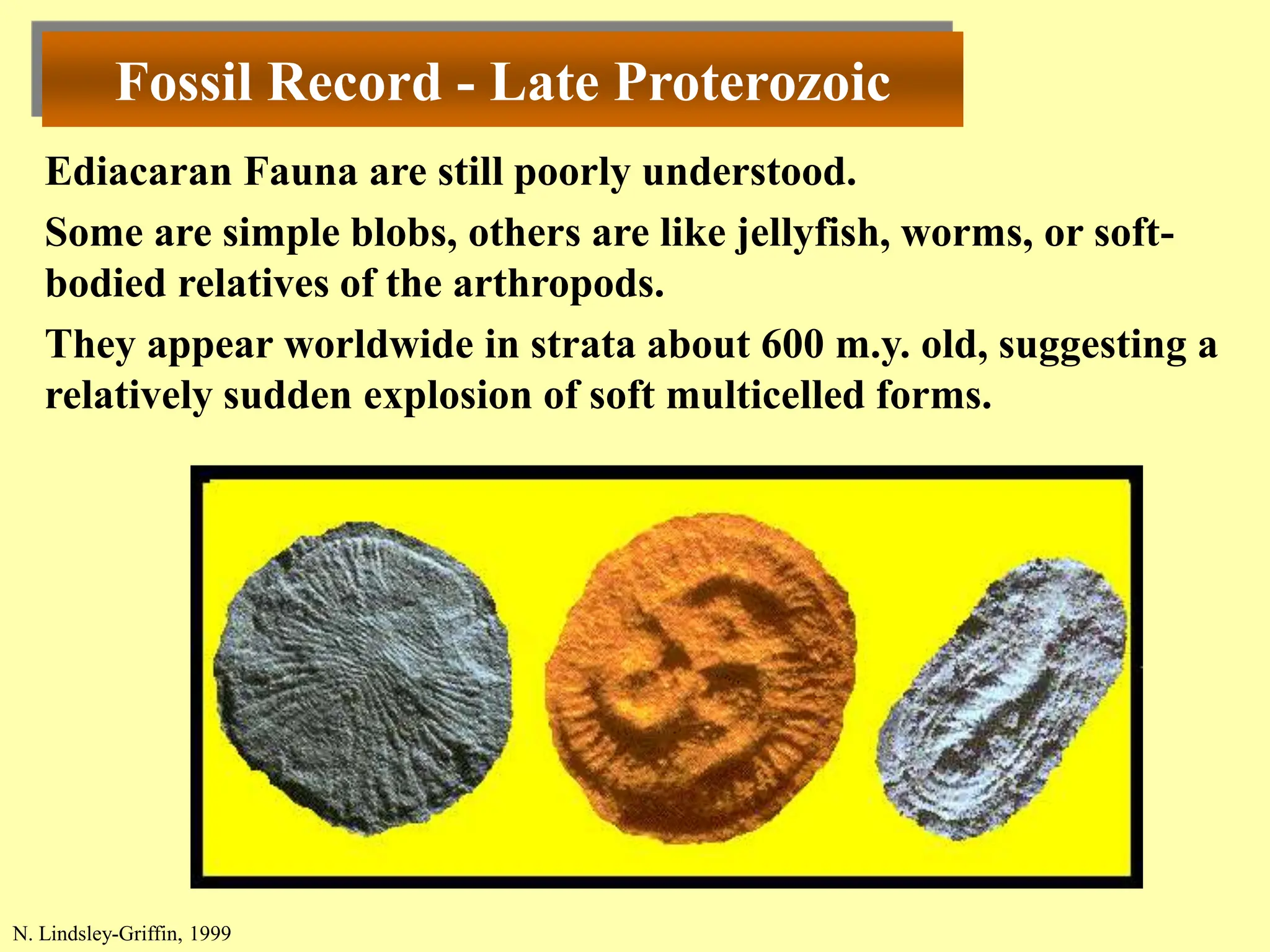 Fossil Record - Late Proterozoic

Ediacaran Fauna are still poorly understood.

Some are simple blobs, others are like jellyfish, worms, or soft-bodied relatives of the arthropods.

They appear worldwide in strata about 600 m.y. old, suggesting a relatively sudden explosion of soft multicelled forms.

N. Lindsley-Griffin, 1999